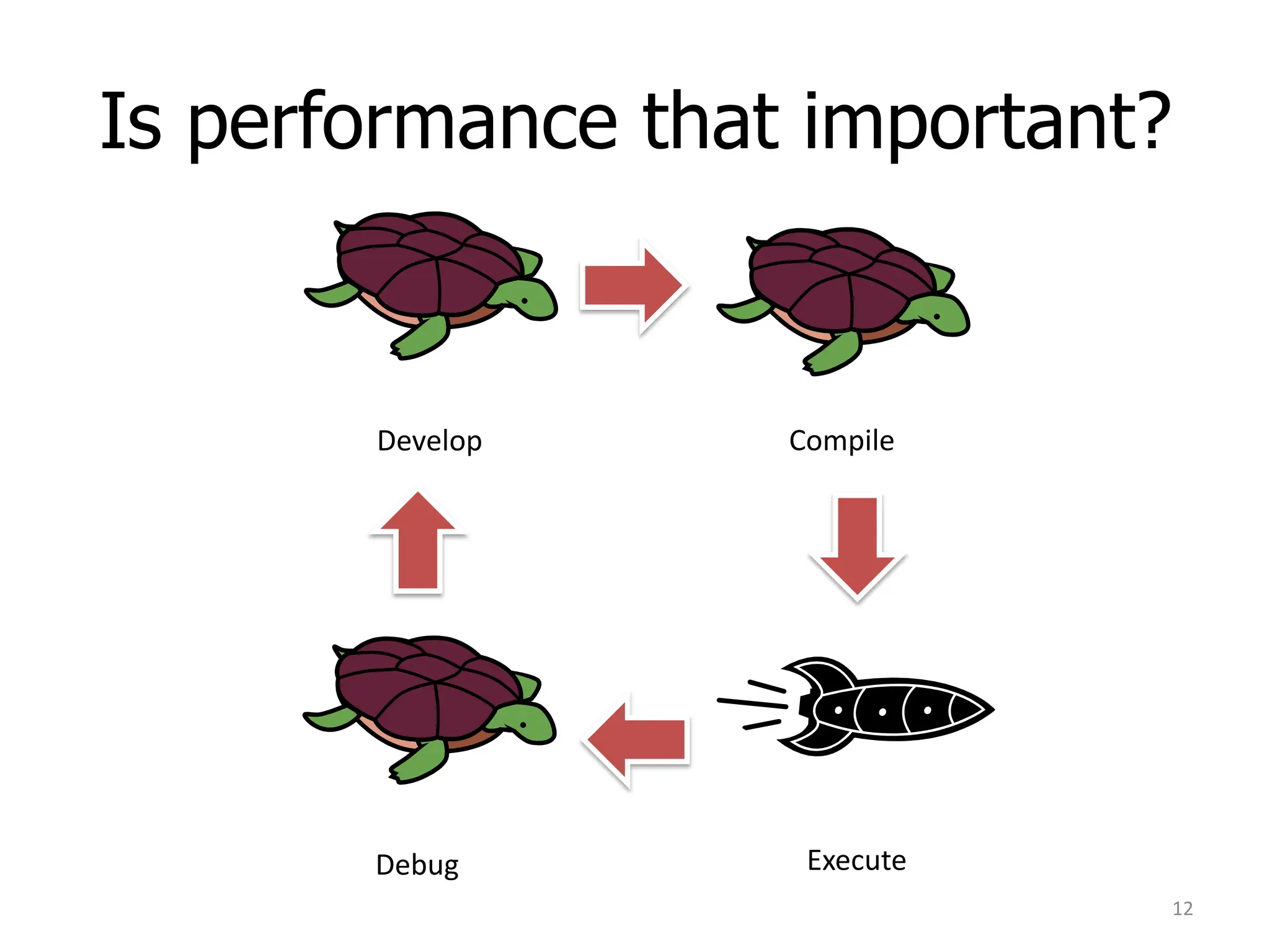 Is performance that important?

Develop

Compile

Debug

Execute

12